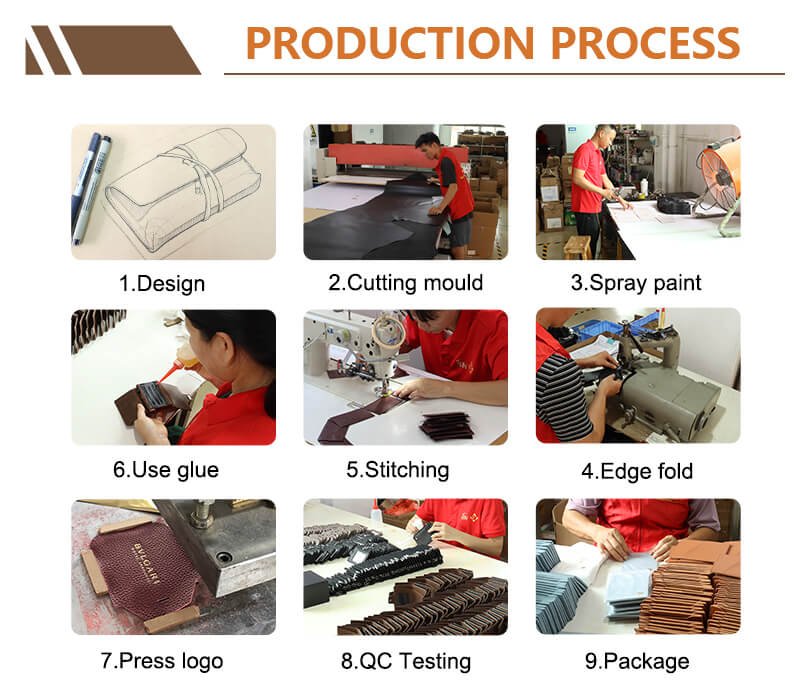 PRODUCTION PROCESS

1.Design

2.Cutting mould

3.Spray paint

6.Use glue

5.Stitching

4.Edge fold

BVLGARI

7.Press logo

8.QC Testing

9.Package